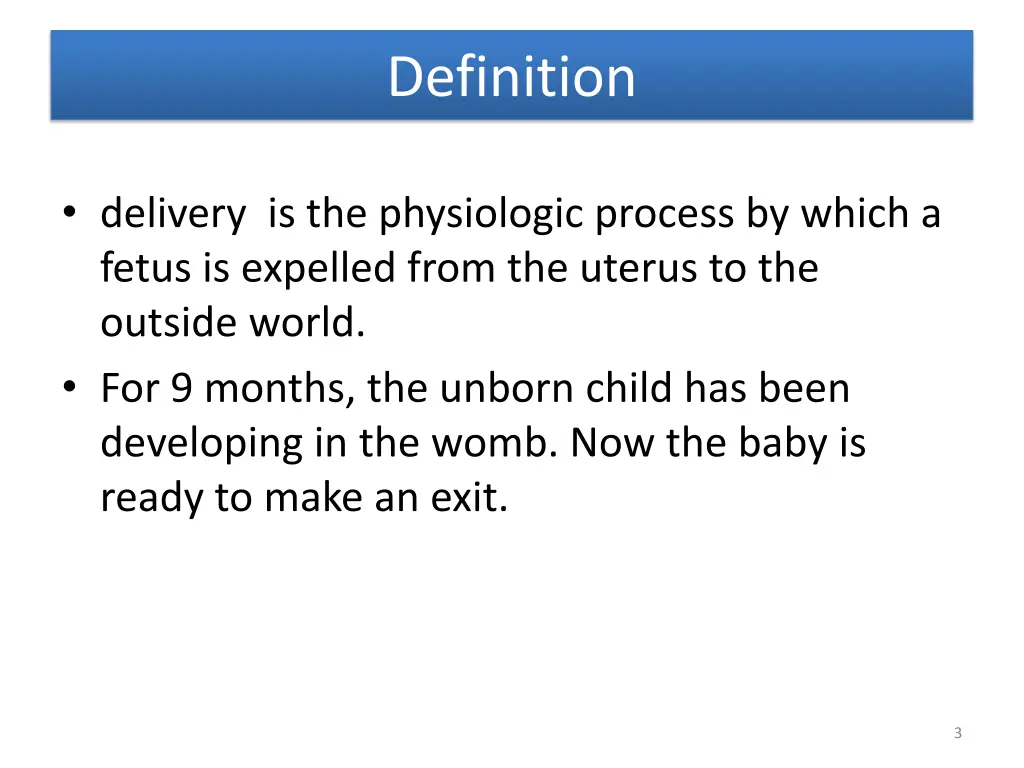 Definition

• delivery is the physiologic process by which a fetus is expelled from the uterus to the outside world.
• For 9 months, the unborn child has been developing in the womb. Now the baby is ready to make an exit.

3